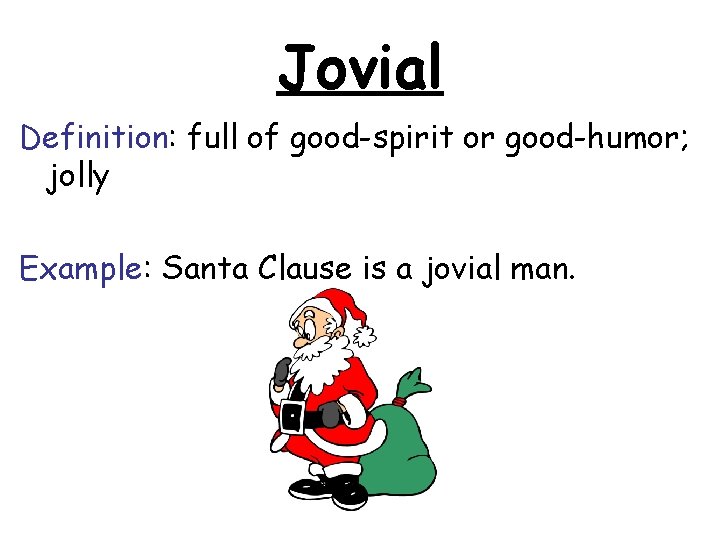 Jovial

Definition: full of good-spirit or good-humor; jolly

Example: Santa Clause is a jovial man.